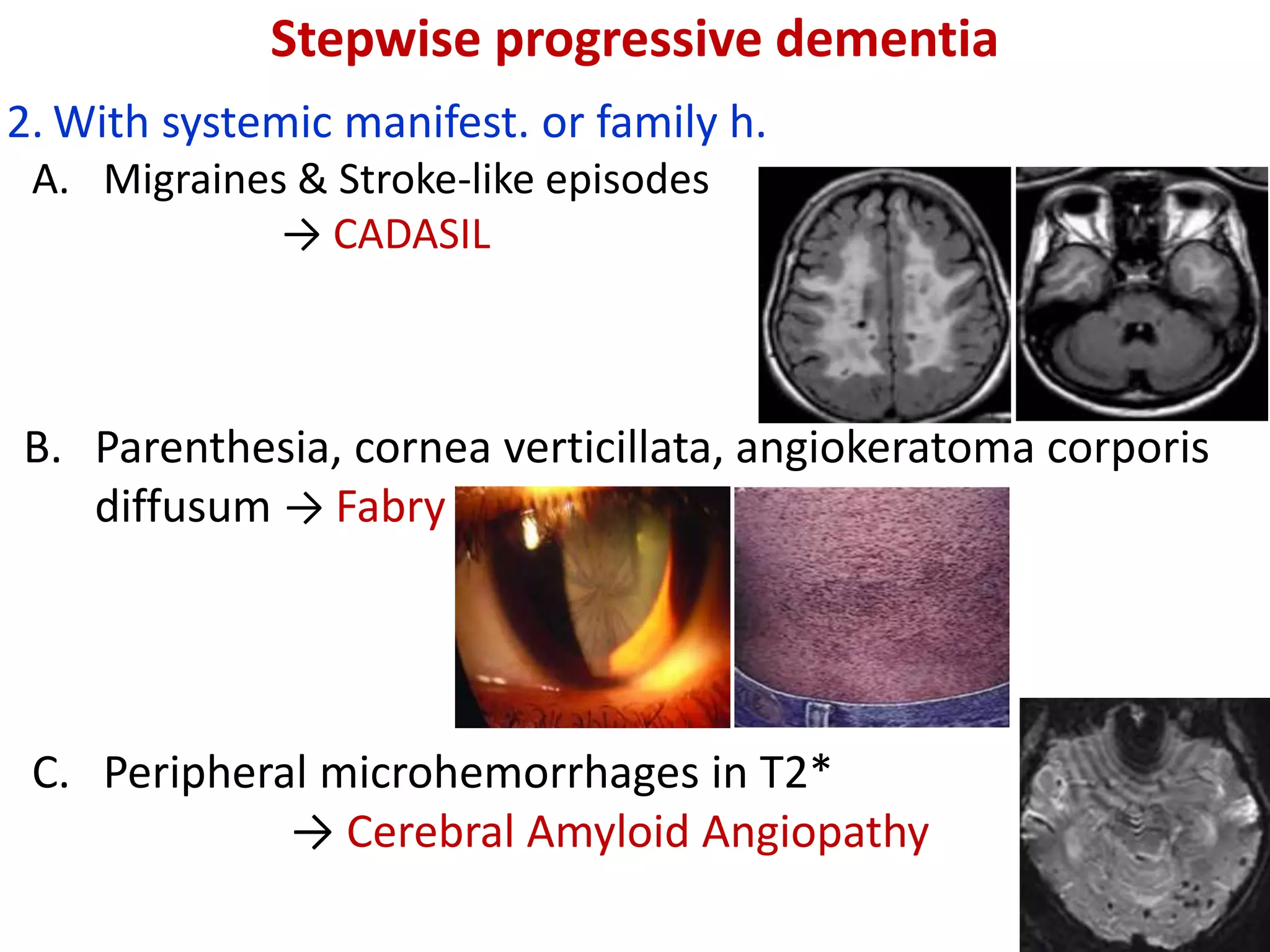 Stepwise progressive dementia

2. With systemic manifest. or family h.

A. Migraines & Stroke-like episodes → CADASIL

B. Parenthesia, cornea verticillata, angiokeratoma corporis diffusum → Fabry

C. Peripheral microhemorrhages in T2* → Cerebral Amyloid Angiopathy